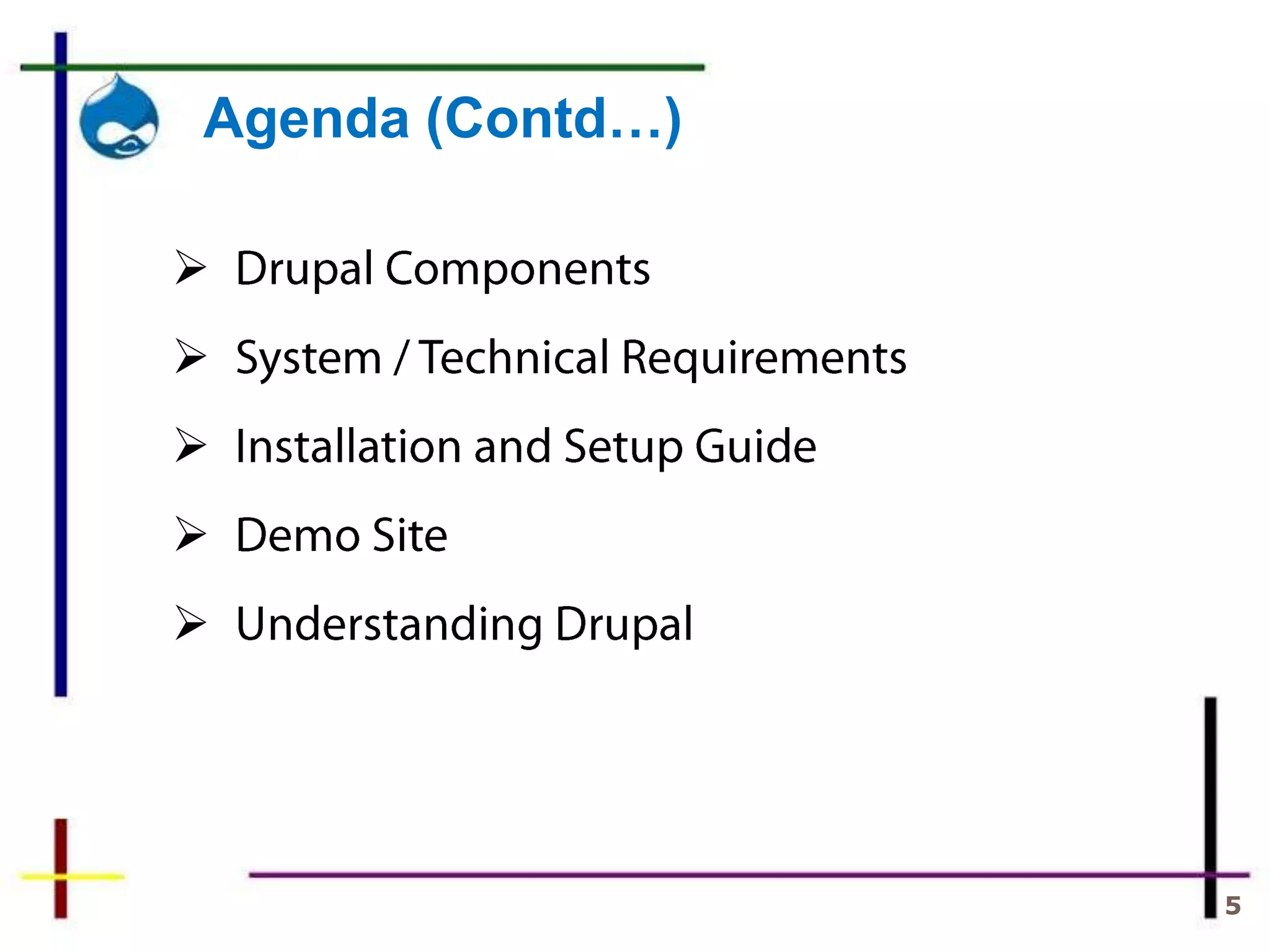 Agenda (Contd…)

➢ Drupal Components

➢ System / Technical Requirements

➢ Installation and Setup Guide

➢ Demo Site

➢ Understanding Drupal

5